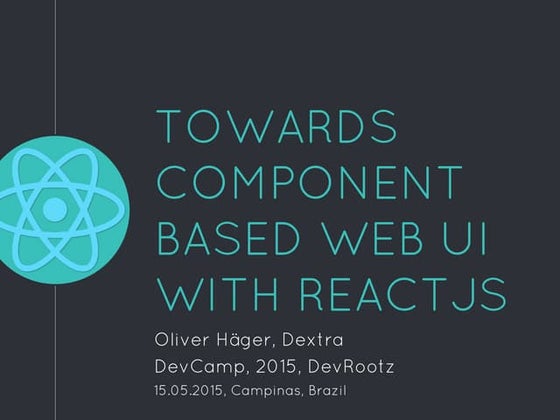 TOWARDS COMPONENT BASED WEB UI WITH REACTJS

Oliver Häger, Dextra

DevCamp, 2015, DevRootz

15.05.2015, Campinas, Brazil